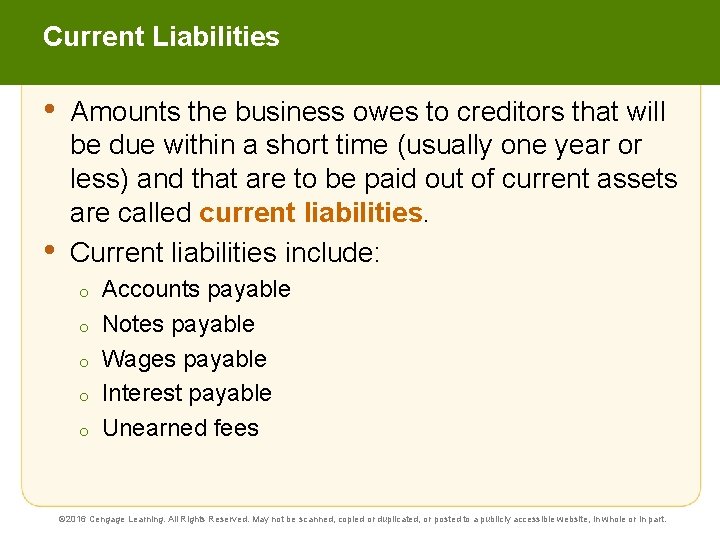 Current Liabilities

• Amounts the business owes to creditors that will be due within a short time (usually one year or less) and that are to be paid out of current assets are called current liabilities.

• Current liabilities include:

o Accounts payable
o Notes payable
o Wages payable
o Interest payable
o Unearned fees

©2016 Cengage Learning. All Rights Reserved. May not be scanned, copied or duplicated, or posted to a publicly accessible website, in whole or in part.